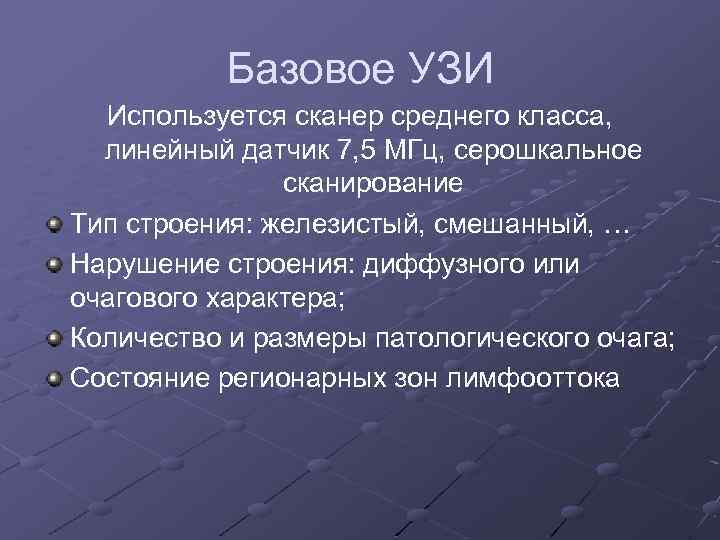 Базовое УЗИ

Используется сканер среднего класса, линейный датчик 7,5 МГц, серошкальное сканирование

Тип строения: железистый, смешанный, …

Нарушение строения: диффузного или очагового характера;

Количество и размеры патологического очага;

Состояние регионарных зон лимфооттока